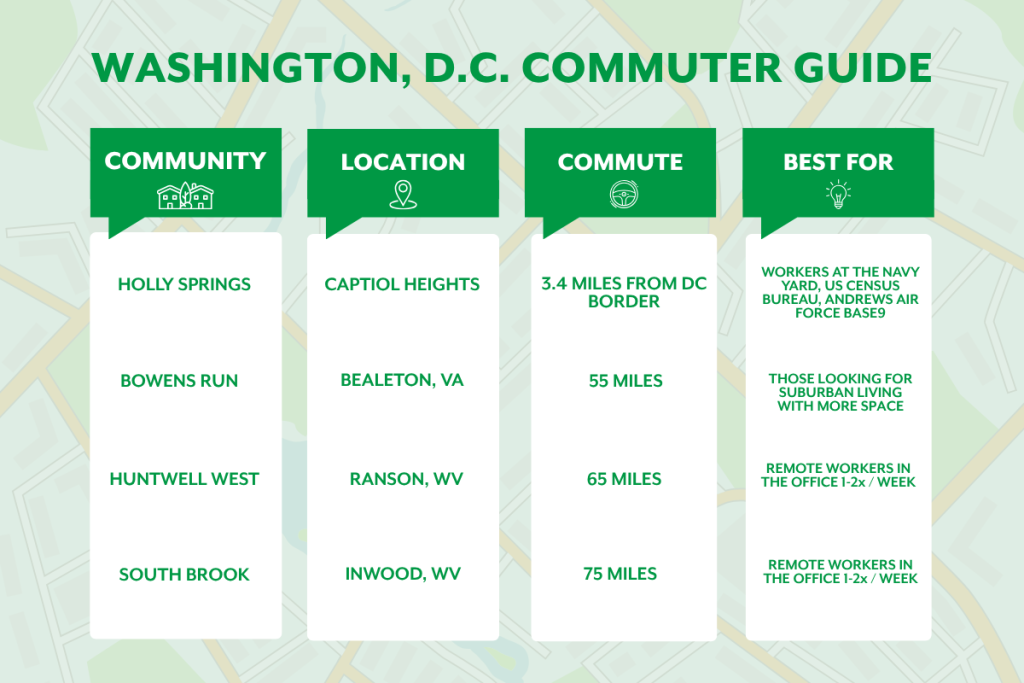 WASHINGTON, D.C. COMMUTER GUIDE

| COMMUNITY | LOCATION | COMMUTE | BEST FOR |
|---|---|---|---|
| HOLLY SPRINGS | CAPTIOL HEIGHTS | 3.4 MILES FROM DC BORDER | WORKERS AT THE NAVY YARD, US CENSUS BUREAU, ANDREWS AIR FORCE BASE9 |
| BOWENS RUN | BEALETON, VA | 55 MILES | THOSE LOOKING FOR SUBURBAN LIVING WITH MORE SPACE |
| HUNTWELL WEST | RANSON, WV | 65 MILES | REMOTE WORKERS IN THE OFFICE 1-2x / WEEK |
| SOUTH BROOK | INWOOD, WV | 75 MILES | REMOTE WORKERS IN THE OFFICE 1-2x / WEEK |